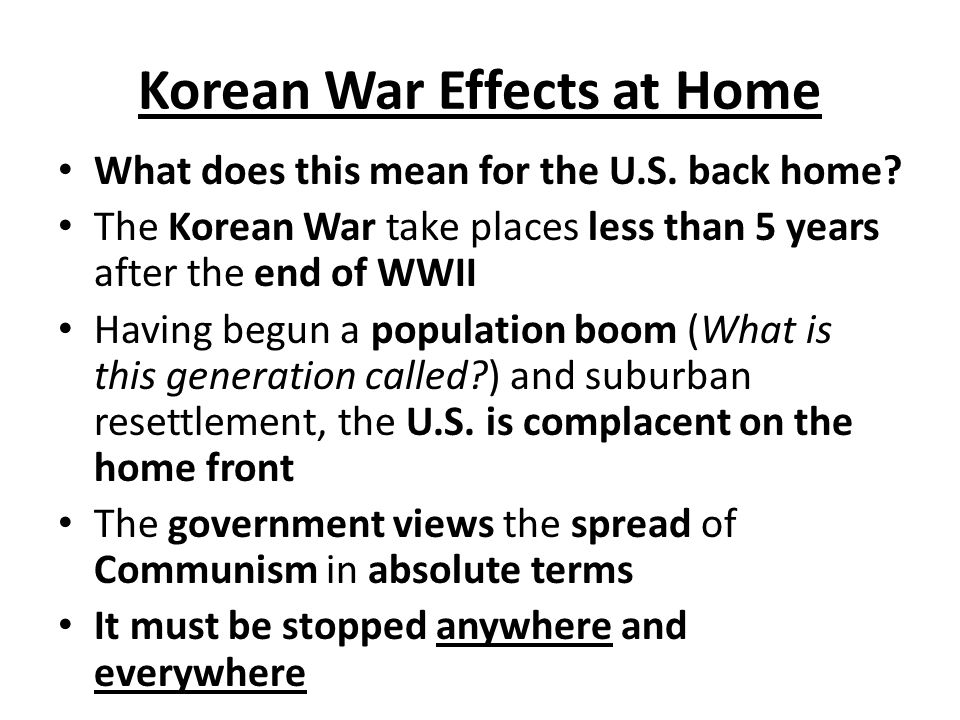 Korean War Effects at Home

• What does this mean for the U.S. back home?
• The Korean War take places less than 5 years after the end of WWII
• Having begun a population boom (What is this generation called?) and suburban resettlement, the U.S. is complacent on the home front
• The government views the spread of Communism in absolute terms
• It must be stopped anywhere and everywhere